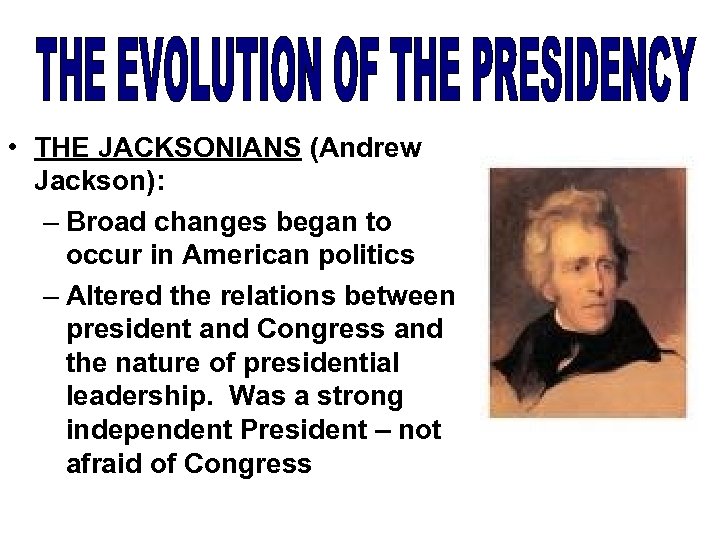 THE EVOLUTION OF THE PRESIDENCY

• THE JACKSONIANS (Andrew Jackson):

– Broad changes began to occur in American politics

– Altered the relations between president and Congress and the nature of presidential leadership. Was a strong independent President – not afraid of Congress